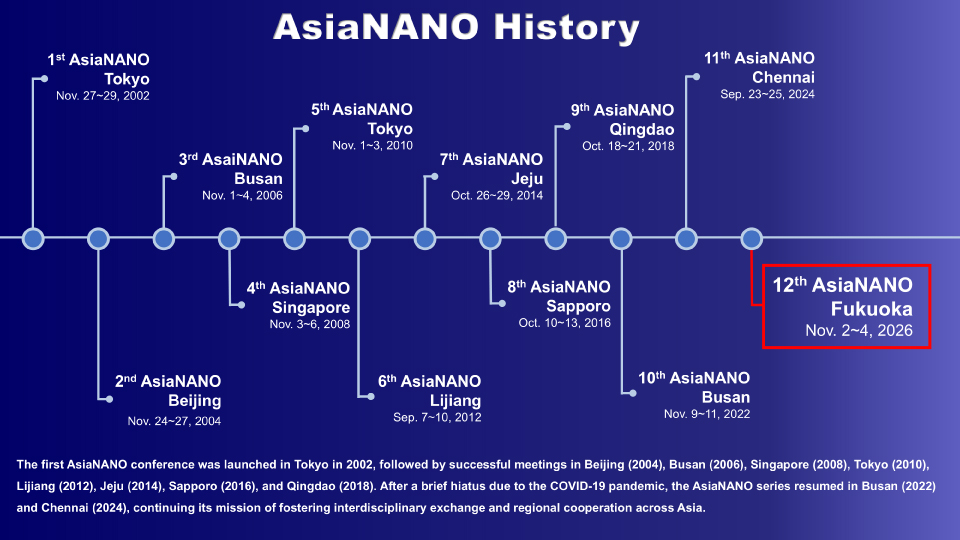 AsiaNANO History

1$^{st}$ AsiaNANO
Tokyo
Nov. 27~29, 2002

2$^{nd}$ AsiaNANO
Beijing
Nov. 24~27, 2004

3$^{rd}$ AsaiNANO
Busan
Nov. 1~4, 2006

4$^{th}$ AsiaNANO
Singapore
Nov. 3~6, 2008

5$^{th}$ AsiaNANO
Tokyo
Nov. 1~3, 2010

6$^{th}$ AsiaNANO
Lijiang
Sep. 7~10, 2012

7$^{th}$ AsiaNANO
Jeju
Oct. 26~29, 2014

8$^{th}$ AsiaNANO
Sapporo
Oct. 10~13, 2016

9$^{th}$ AsiaNANO
Qingdao
Oct. 18~21, 2018

10$^{th}$ AsiaNANO
Busan
Nov. 9~11, 2022

11$^{th}$ AsiaNANO
Chennai
Sep. 23~25, 2024

12$^{th}$ AsiaNANO
Fukuoka
Nov. 2~4, 2026

The first AsiaNANO conference was launched in Tokyo in 2002, followed by successful meetings in Beijing (2004), Busan (2006), Singapore (2008), Tokyo (2010), Lijiang (2012), Jeju (2014), Sapporo (2016), and Qingdao (2018). After a brief hiatus due to the COVID-19 pandemic, the AsiaNANO series resumed in Busan (2022) and Chennai (2024), continuing its mission of fostering interdisciplinary exchange and regional cooperation across Asia.